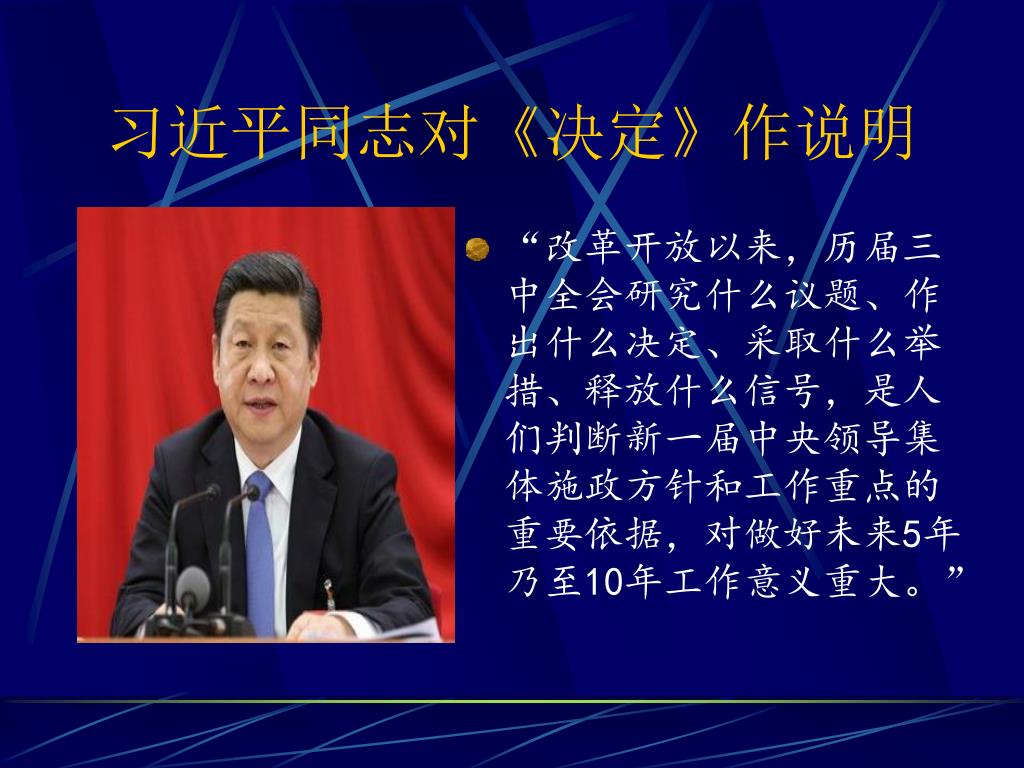 习近平同志对《决定》作说明

“改革开放以来，历届三中全会研究什么议题、作出什么决定、采取什么举措、释放什么信号，是人们判断新一届中央领导集体施政方针和工作重点的重要依据，对做好未来5年乃至10年工作意义重大。”